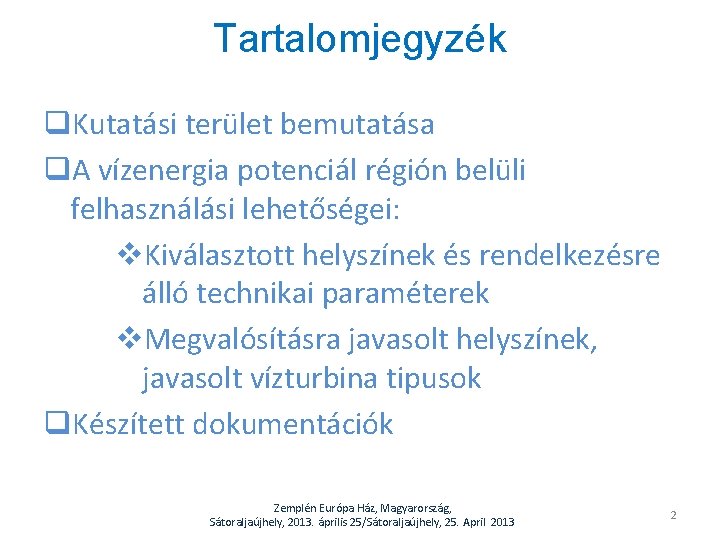 Tartalomjegyzék

❑Kutatási terület bemutatása

❑A vízenergia potenciál régión belüli felhasználási lehetőségei:

❖Kiválasztott helyszínek és rendelkezésre álló technikai paraméterek

❖Megvalósításra javasolt helyszínek, javasolt vízturbina tipusok

❑Készített dokumentációk

Zemplén Európa Ház, Magyarország, Sátoraljaújhely, 2013. április 25/Sátoraljaújhely, 25. April 2013

2